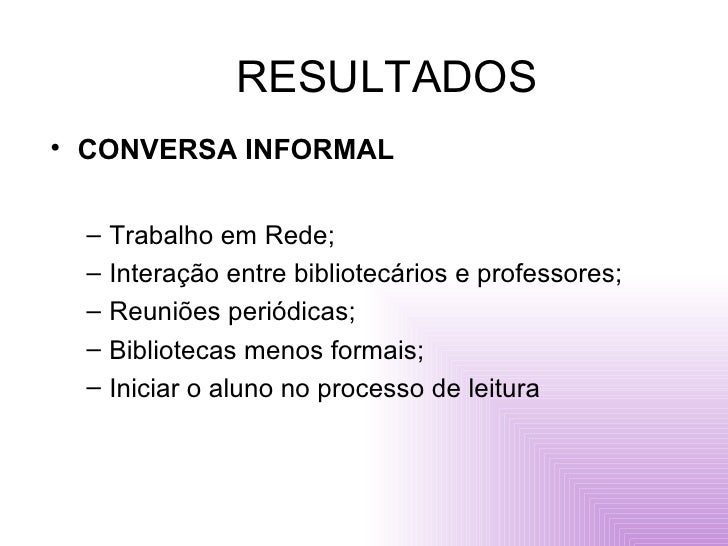 RESULTADOS

• CONVERSA INFORMAL

– Trabalho em Rede;
– Interação entre bibliotecários e professores;
– Reuniões periódicas;
– Bibliotecas menos formais;
– Iniciar o aluno no processo de leitura